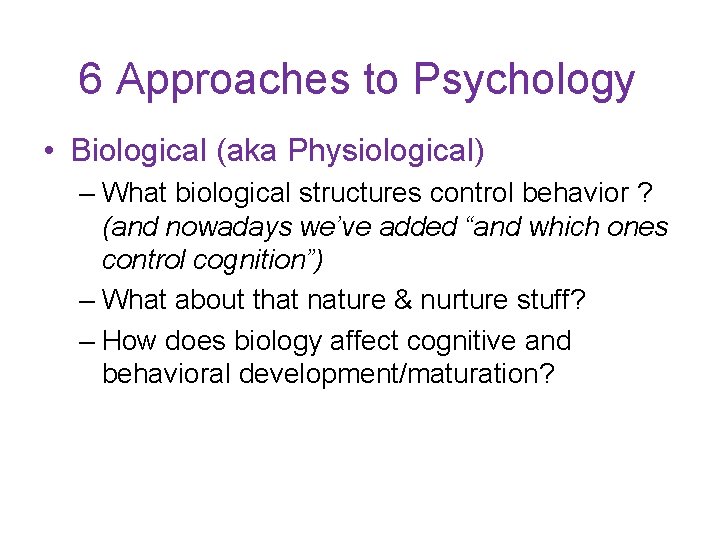 6 Approaches to Psychology

• Biological (aka Physiological)

– What biological structures control behavior ? (and nowadays we've added "and which ones control cognition")

– What about that nature & nurture stuff?

– How does biology affect cognitive and behavioral development/maturation?